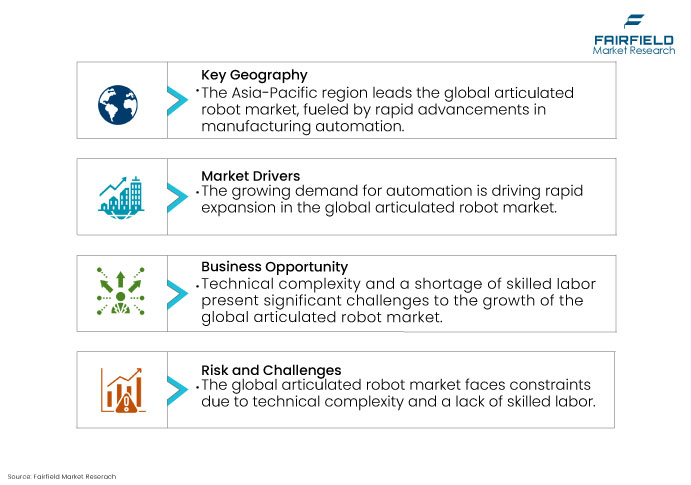 FAIRFIELD
Market Research

Key Geography
• The Asia-Pacific region leads the global articulated robot market, fueled by rapid advancements in manufacturing automation.

Market Drivers
• The growing demand for automation is driving rapid expansion in the global articulated robot market.

Business Opportunity
• Technical complexity and a shortage of skilled labor present significant challenges to the growth of the global articulated robot market.

Risk and Challenges
• The global articulated robot market faces constraints due to technical complexity and a lack of skilled labor.

Source: Fairfield Market Research